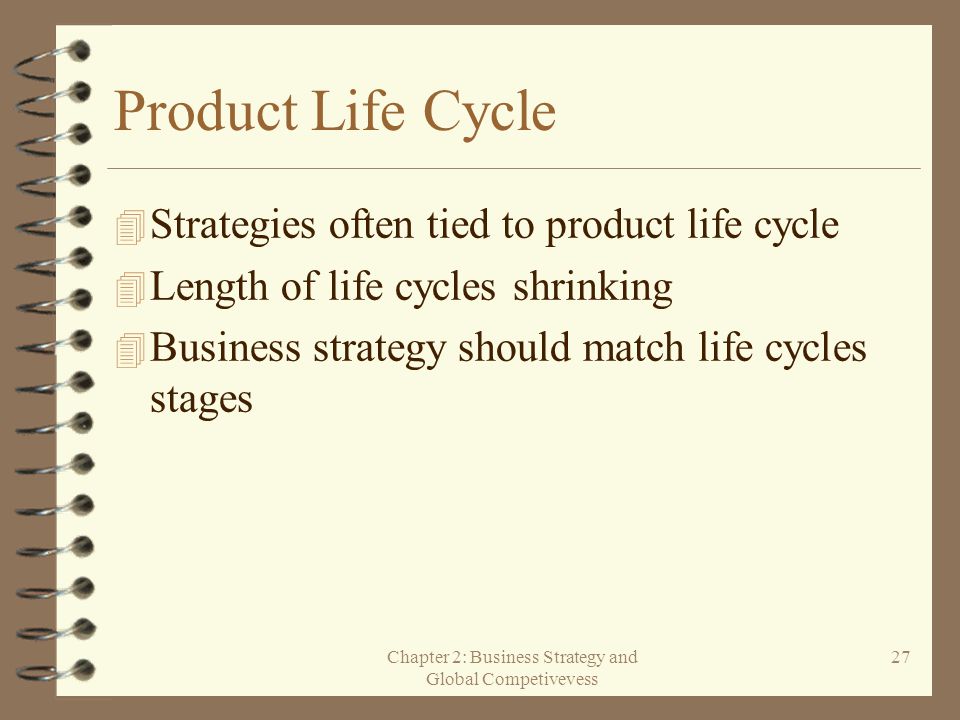 Product Life Cycle

Strategies often tied to product life cycle
Length of life cycles shrinking
Business strategy should match life cycles stages

Chapter 2: Business Strategy and Global Competivevess

27